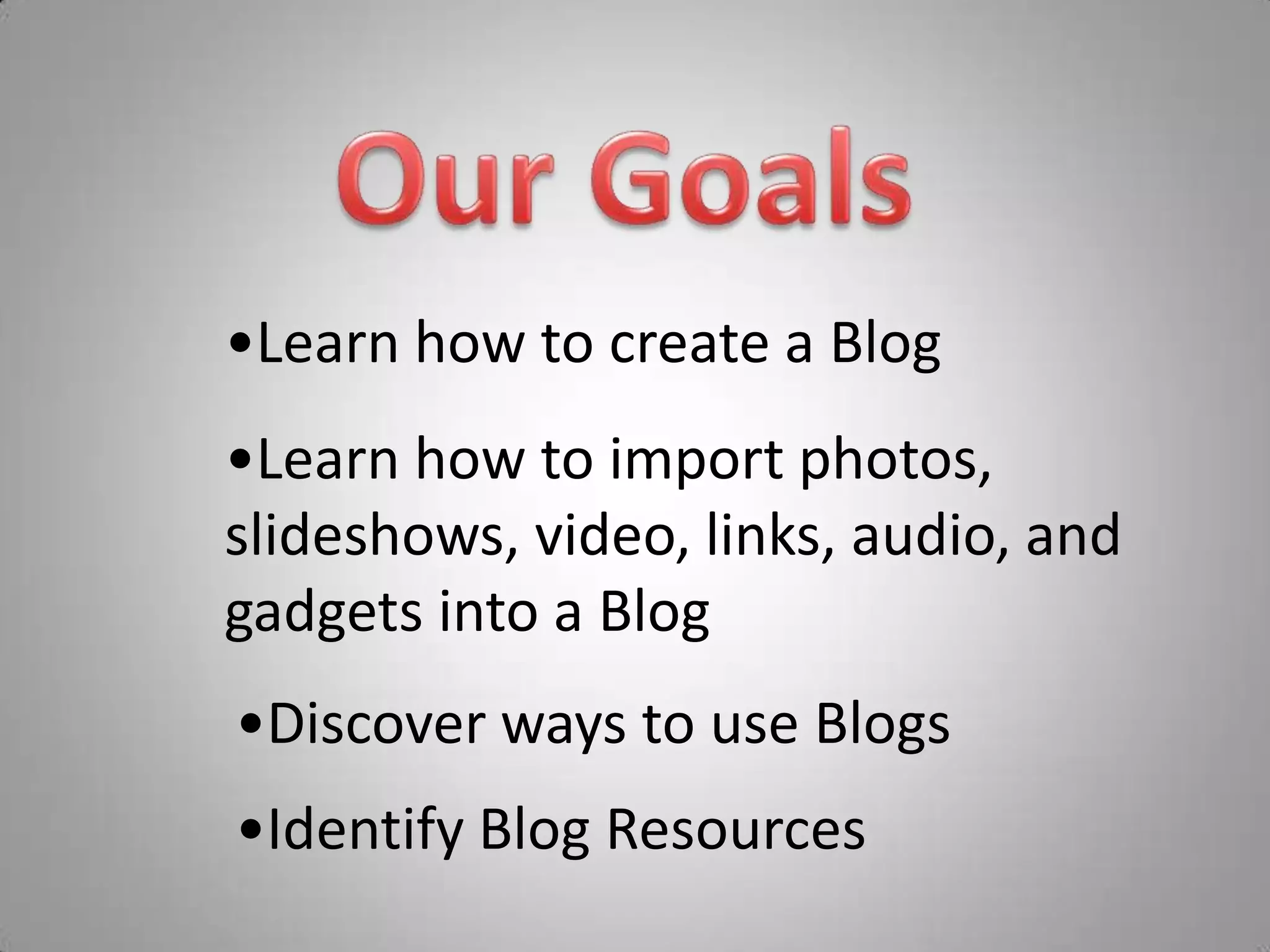 Our Goals

•Learn how to create a Blog

•Learn how to import photos, slideshows, video, links, audio, and gadgets into a Blog

•Discover ways to use Blogs

•Identify Blog Resources